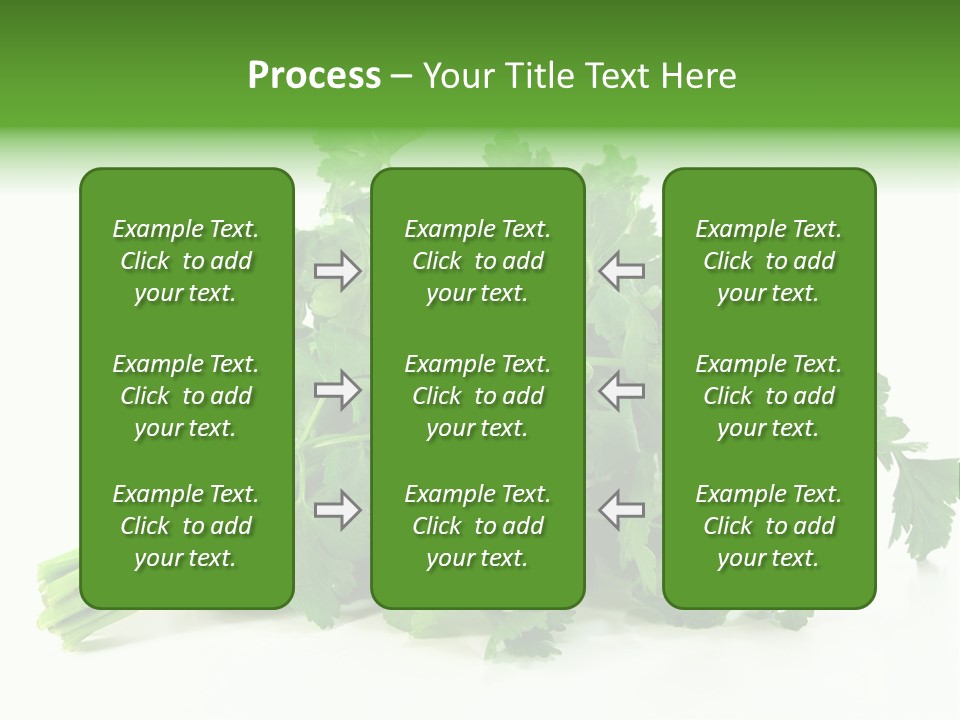 Process – Your Title Text Here

Example Text. Click to add your text.

Example Text. Click to add your text.

Example Text. Click to add your text.

Example Text. Click to add your text.

Example Text. Click to add your text.

Example Text. Click to add your text.

Example Text. Click to add your text.

Example Text. Click to add your text.

Example Text. Click to add your text.